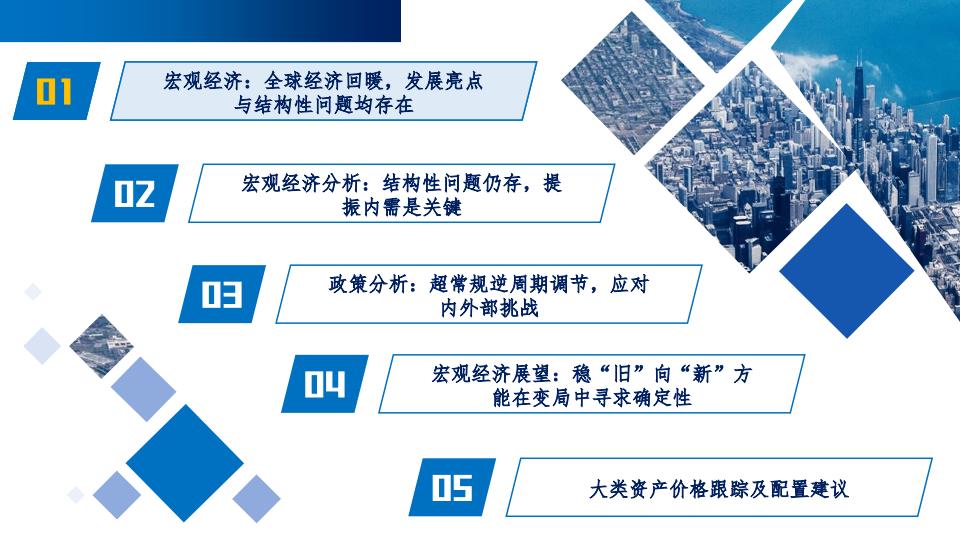 01

宏观经济：全球经济回暖，发展亮点与结构性问题均存在

02

宏观经济分析：结构性问题仍存，提振内需是关键

03

政策分析：超常规逆周期调节，应对内外部挑战

04

宏观经济展望：稳“旧”向“新”方能在变局中寻求确定性

05

大类资产价格跟踪及配置建议